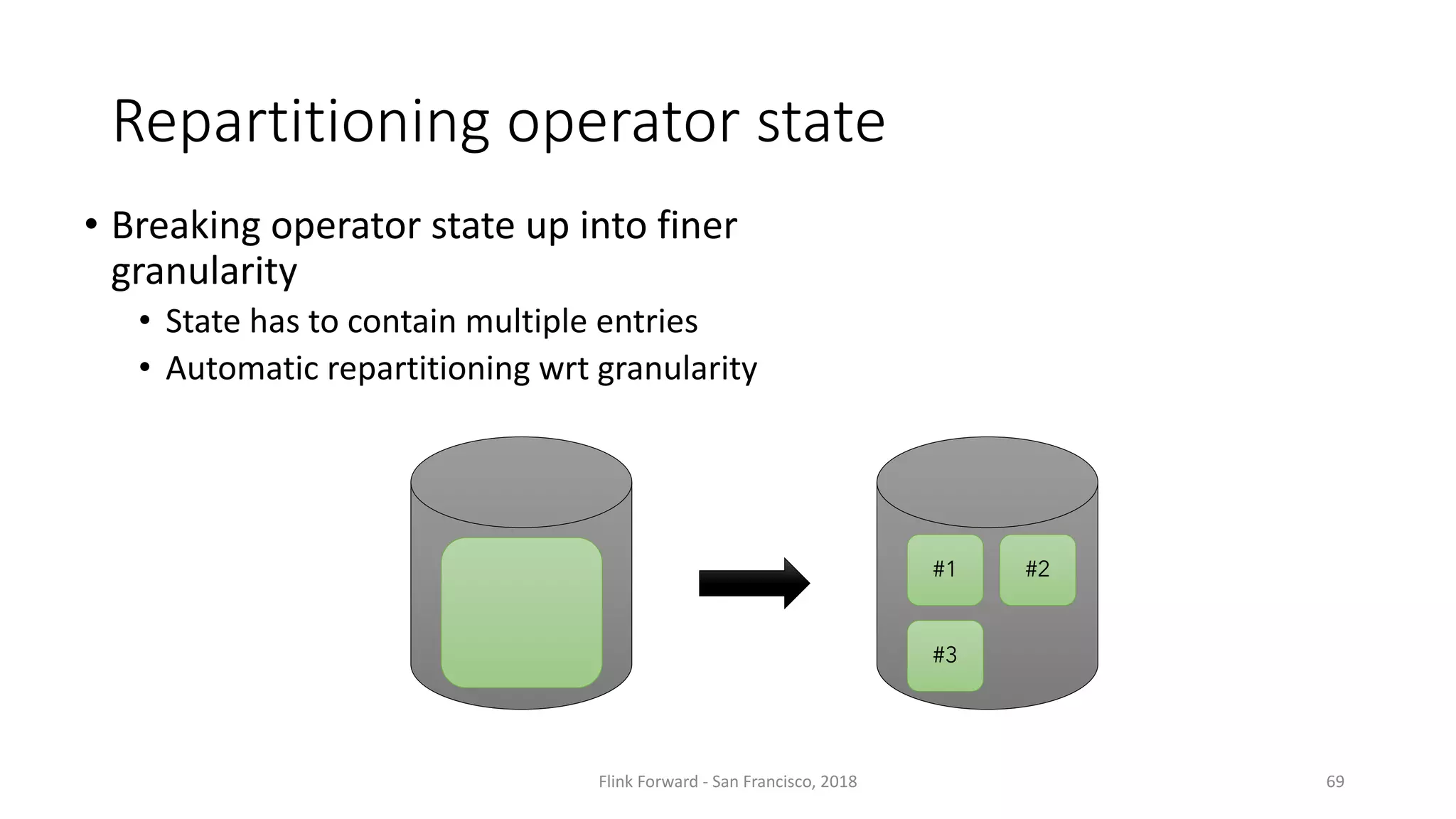 Repartitioning operator state

• Breaking operator state up into finer granularity
  • State has to contain multiple entries
  • Automatic repartitioning wrt granularity

#1

#2

#3

Flink Forward - San Francisco, 2018

69